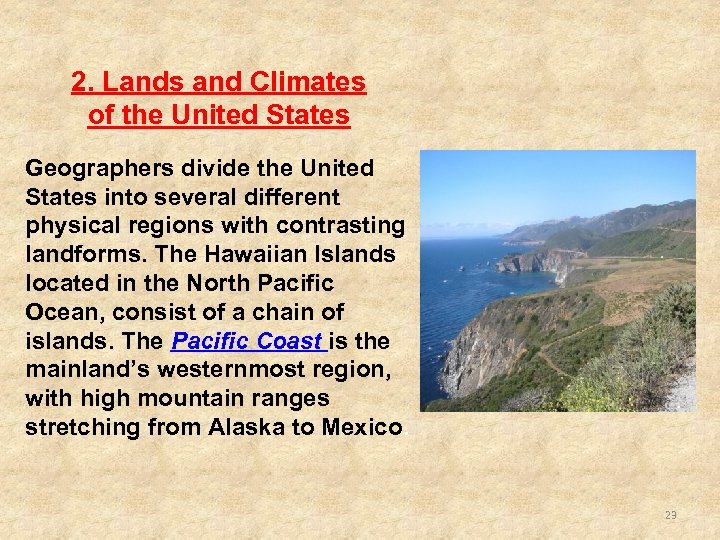 2. Lands and Climates of the United States

Geographers divide the United States into several different physical regions with contrasting landforms. The Hawaiian Islands located in the North Pacific Ocean, consist of a chain of islands. The Pacific Coast is the mainland's westernmost region, with high mountain ranges stretching from Alaska to Mexico.

23